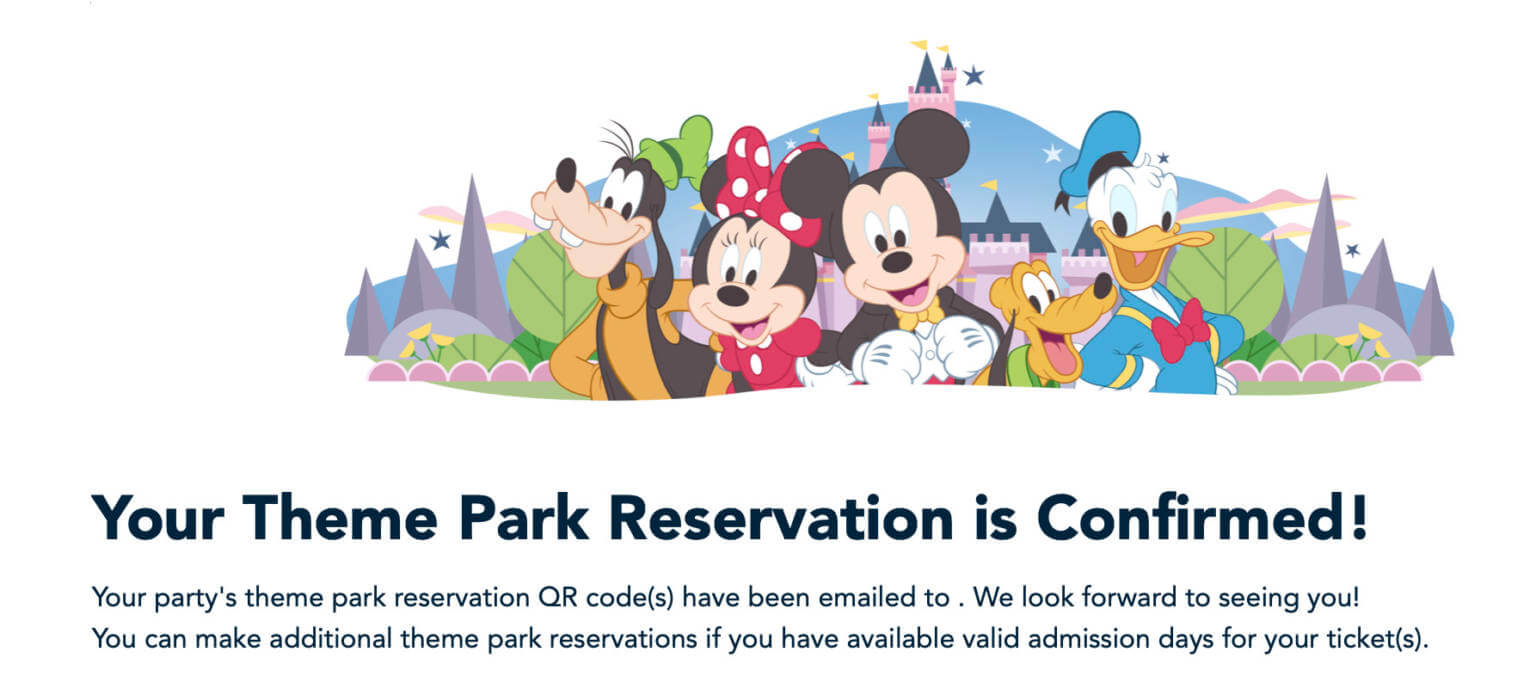 Your Theme Park Reservation is Confirmed!

Your party's theme park reservation QR code(s) have been emailed to . We look forward to seeing you!
You can make additional theme park reservations if you have available valid admission days for your ticket(s).